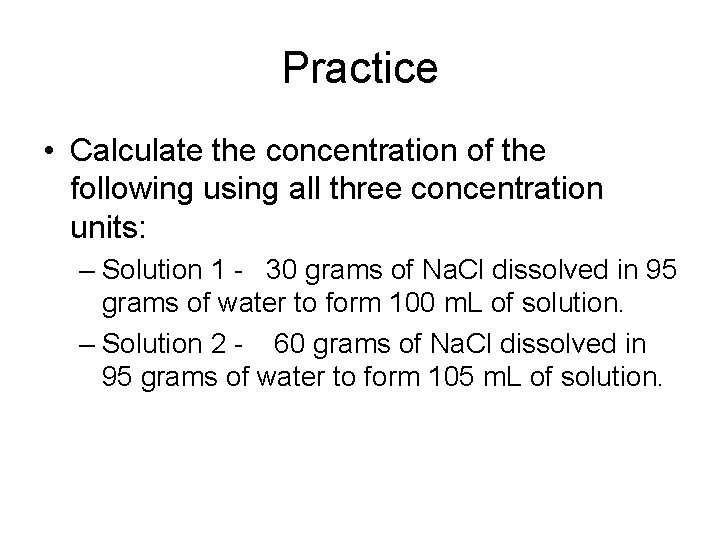 Practice

• Calculate the concentration of the following using all three concentration units:

– Solution 1 - 30 grams of NaCl dissolved in 95 grams of water to form 100 mL of solution.

– Solution 2 - 60 grams of NaCl dissolved in 95 grams of water to form 105 mL of solution.